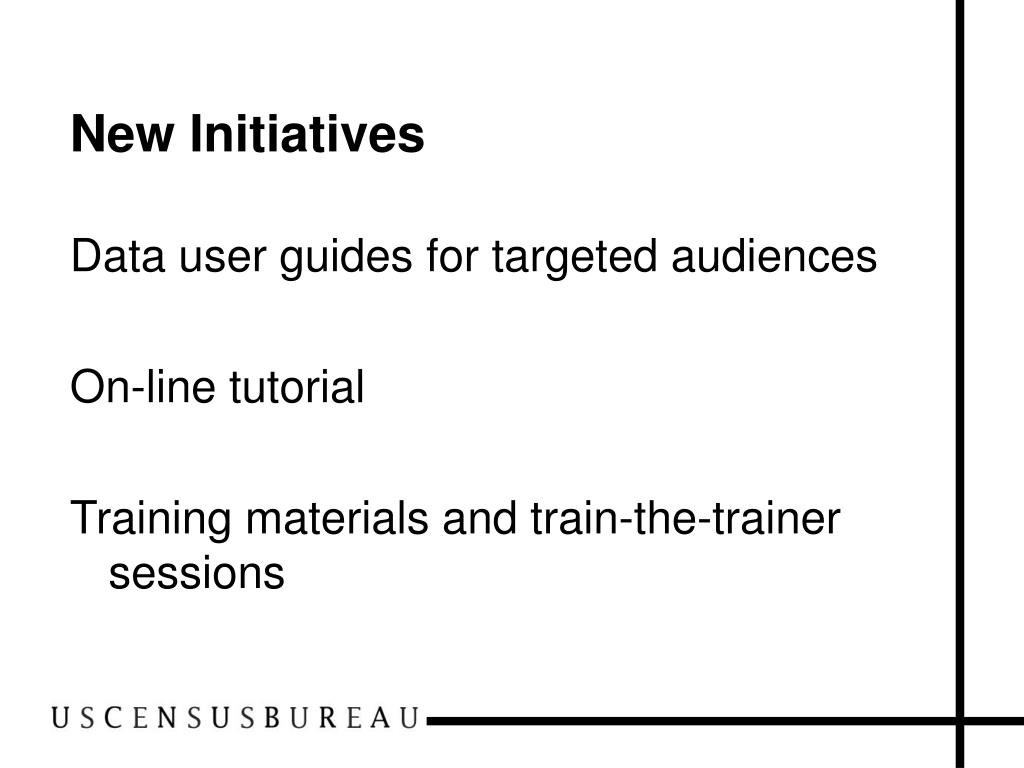 New Initiatives

Data user guides for targeted audiences

On-line tutorial

Training materials and train-the-trainer sessions

USCENSUSBUREAU